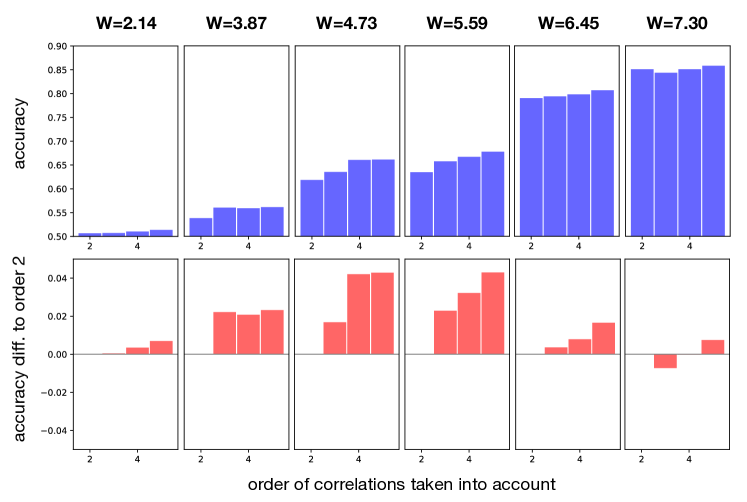 W=2.14 W=3.87 W=4.73 W=5.59 W=6.45 W=7.30

accuracy

0.90
0.85
0.80
0.75
0.70
0.65
0.60
0.55
0.50

2 4 2 4 2 4 2 4 2 4 2 4

accuracy diff. to order 2

0.04
0.02
0.00
−0.02
−0.04

2 4 2 4 2 4 2 4 2 4 2 4

order of correlations taken into account